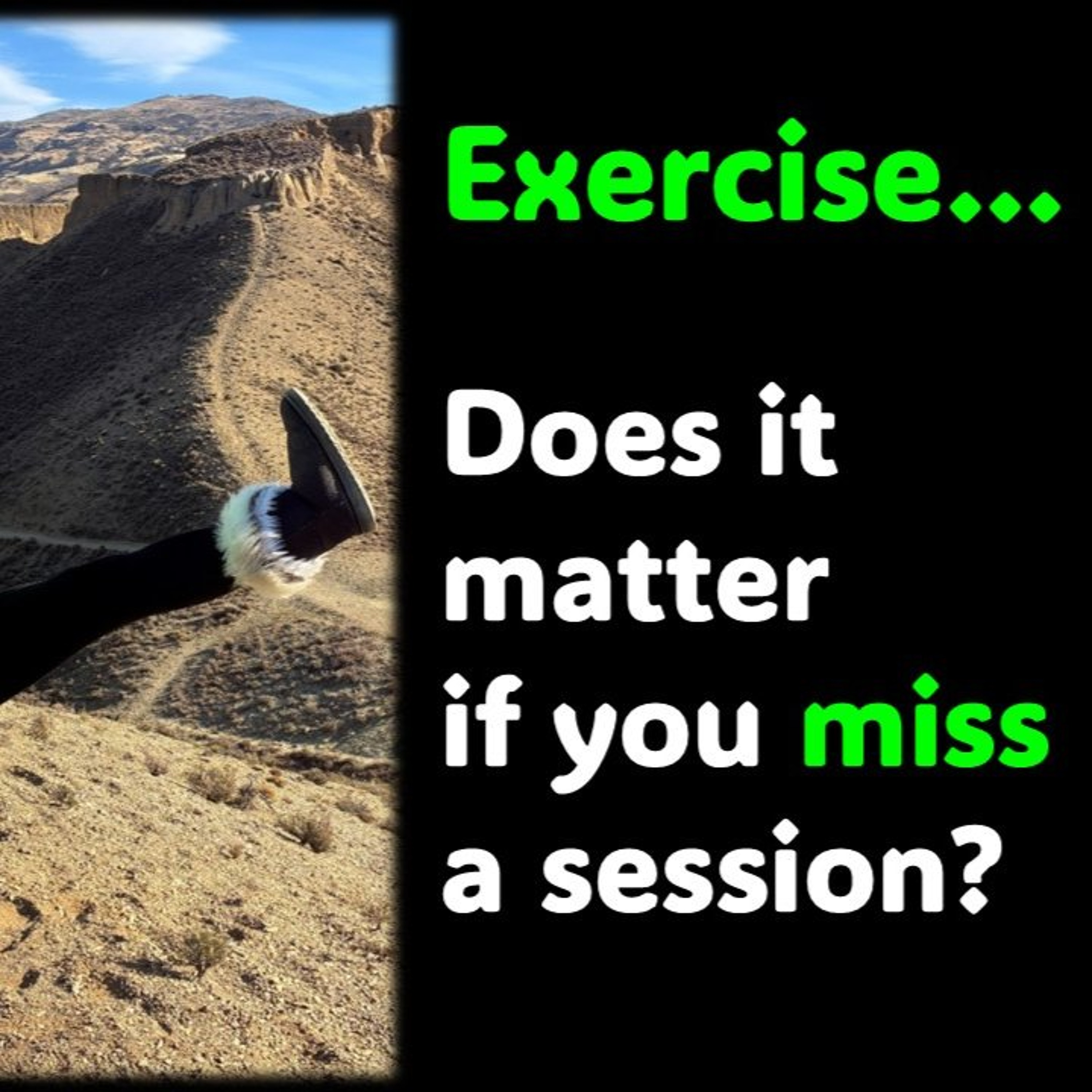 Exercise...

Does it matter if you miss a session?